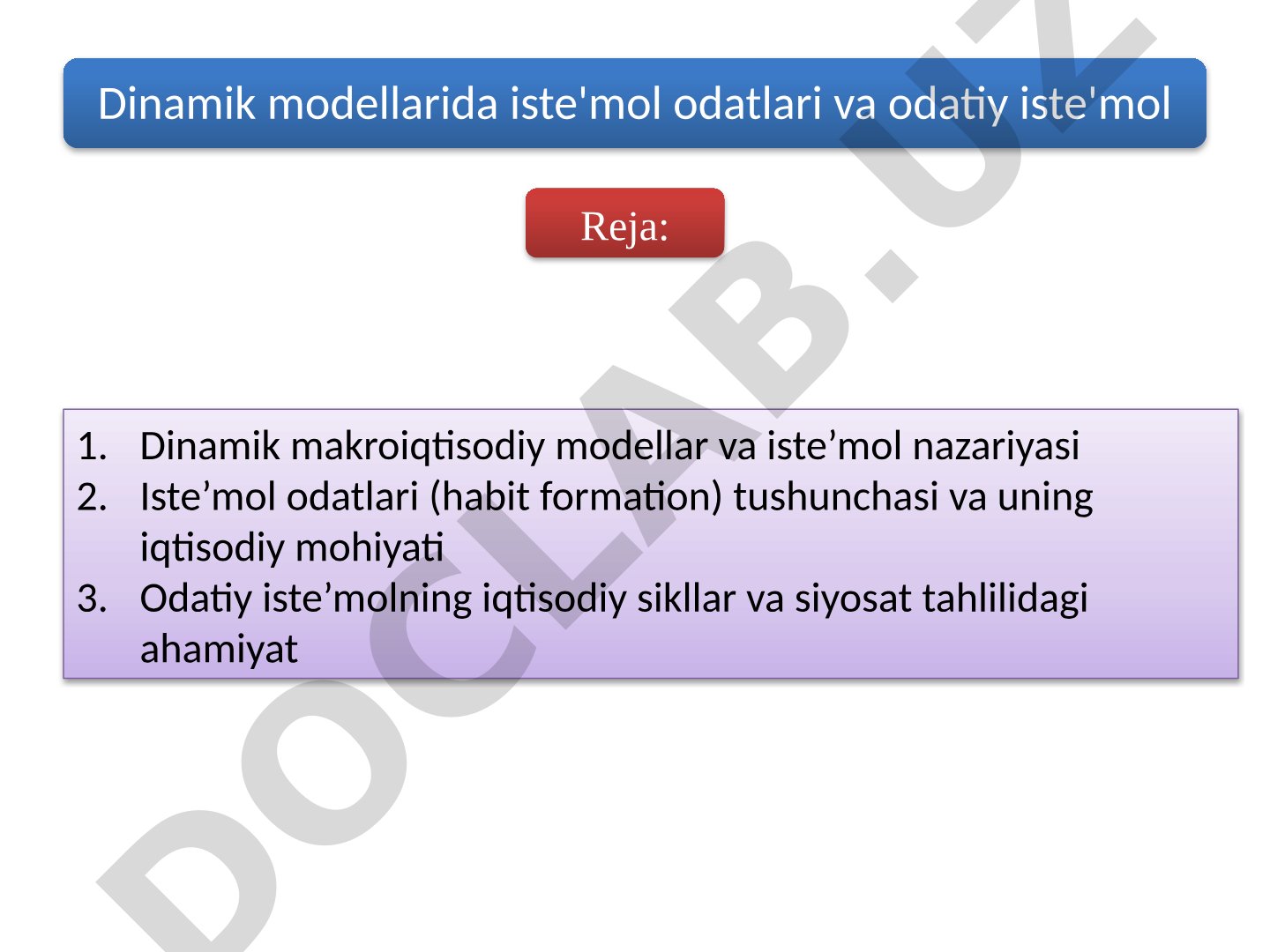 Dinamik modellarida iste'mol odatlari va odatiy iste'mol

Reja:

1. Dinamik makroiqtisodiy modellar va iste’mol nazariyasi
2. Iste’mol odatlari (habit formation) tushunchasi va uning iqtisodiy mohiyati
3. Odatiy iste’molning iqtisodiy sikllar va siyosat tahlilidagi ahamiyat

DOCLAB.UZ